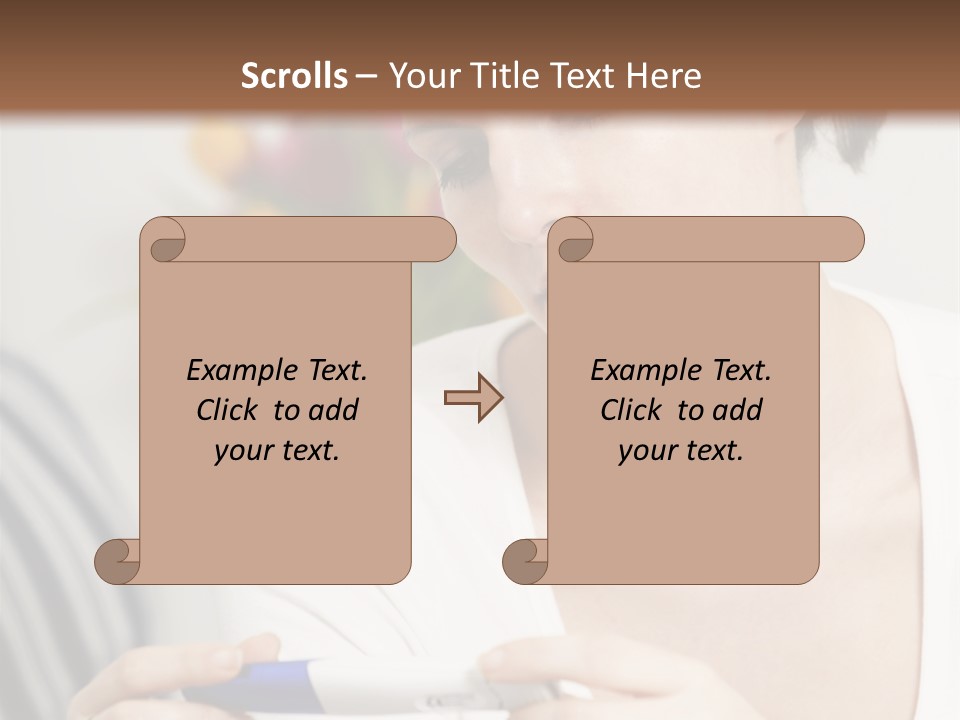 Scrolls – Your Title Text Here

Example Text. Click to add your text.

Example Text. Click to add your text.